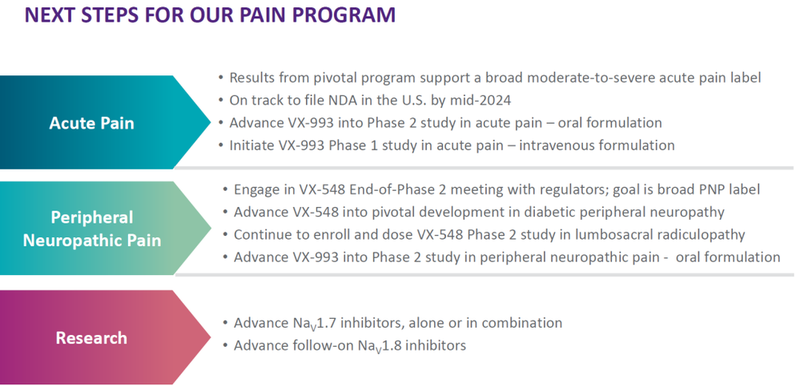 NEXT STEPS FOR OUR PAIN PROGRAM

Acute Pain

• Results from pivotal program support a broad moderate-to-severe acute pain label
• On track to file NDA in the U.S. by mid-2024
• Advance VX-993 into Phase 2 study in acute pain – oral formulation
• Initiate VX-993 Phase 1 study in acute pain – intravenous formulation

Peripheral Neuropathic Pain

• Engage in VX-548 End-of-Phase 2 meeting with regulators; goal is broad PNP label
• Advance VX-548 into pivotal development in diabetic peripheral neuropathy
• Continue to enroll and dose VX-548 Phase 2 study in lumbosacral radiculopathy
• Advance VX-993 into Phase 2 study in peripheral neuropathic pain - oral formulation

Research

• Advance $Na_V1.7$ inhibitors, alone or in combination
• Advance follow-on $Na_V1.8$ inhibitors